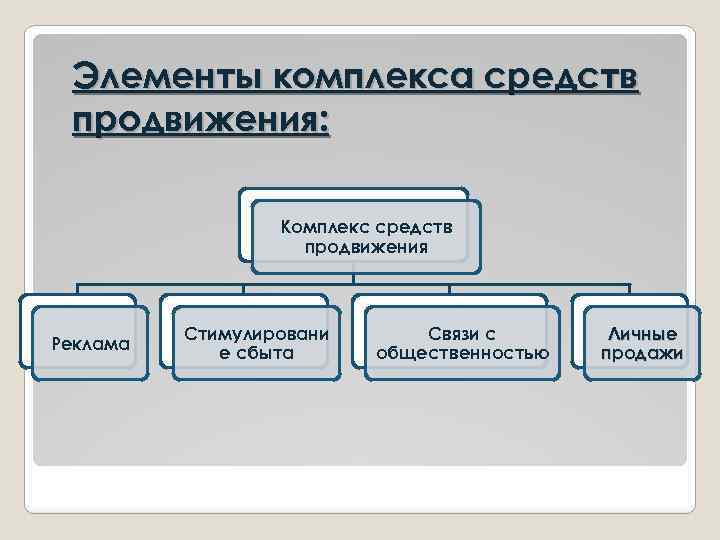 Элементы комплекса средств продвижения:

Комплекс средств продвижения

Реклама

Стимулирование сбыта

Связи с общественностью

Личные продажи